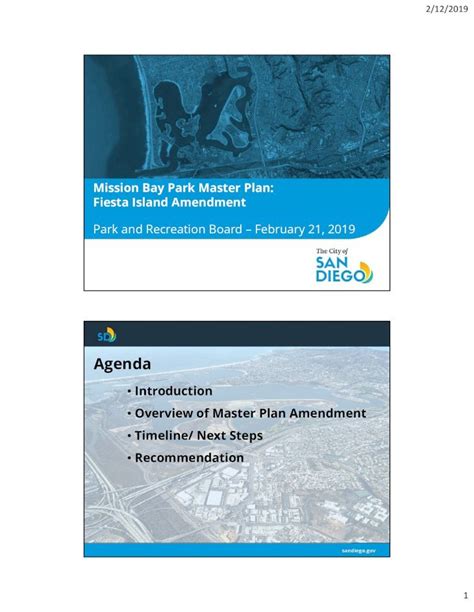 2/12/2019

Mission Bay Park Master Plan:
Fiesta Island Amendment

Park and Recreation Board – February 21, 2019

The City of
SAN
DIEGO

SD

Agenda

• Introduction
• Overview of Master Plan Amendment
• Timeline/ Next Steps
• Recommendation

sandiego.gov

1